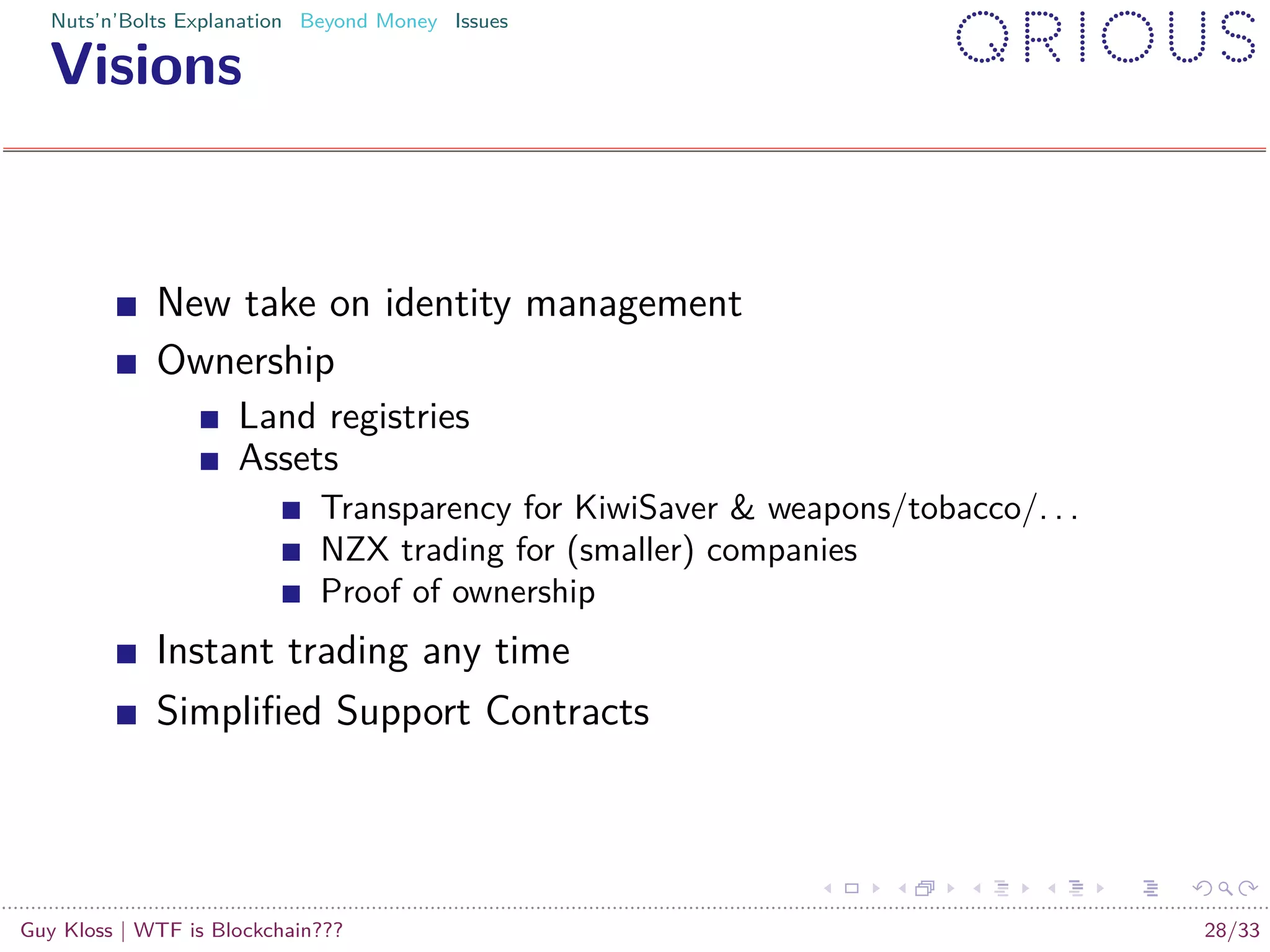 Nuts'n'Bolts Explanation Beyond Money Issues

Visions

QRIOUS

- New take on identity management
- Ownership
  - Land registries
  - Assets
    - Transparency for KiwiSaver & weapons/tobacco/...
    - NZX trading for (smaller) companies
    - Proof of ownership
- Instant trading any time
- Simplified Support Contracts

Guy Kloss | WTF is Blockchain??? 28/33